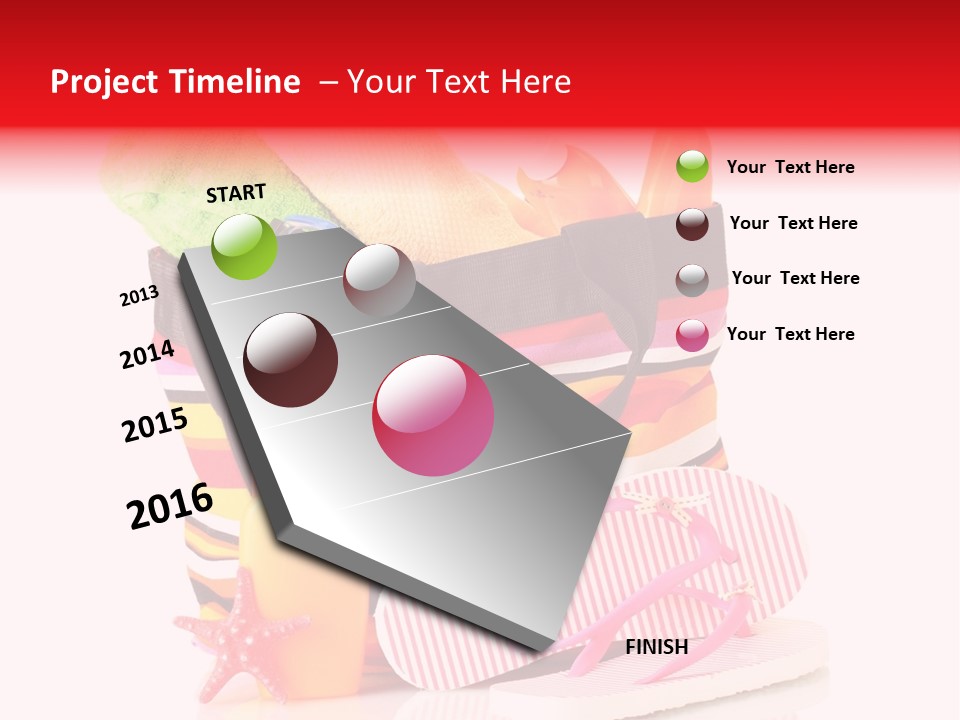 Project Timeline – Your Text Here

START

2013

2014

2015

2016

FINISH

Your Text Here

Your Text Here

Your Text Here

Your Text Here